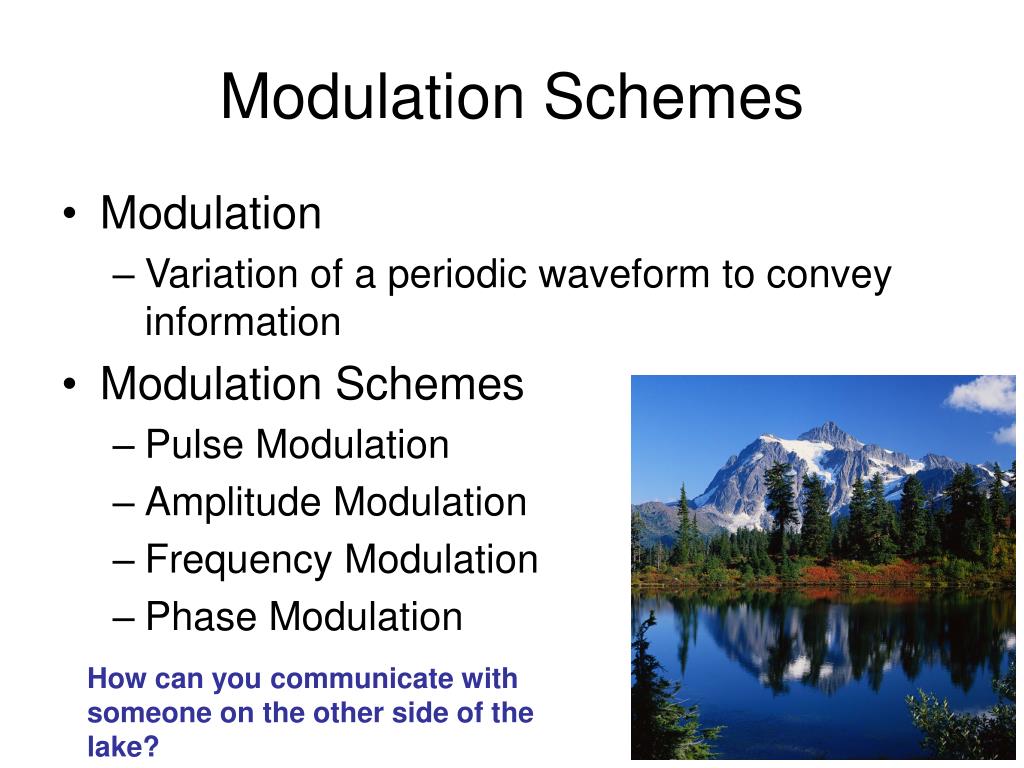 Modulation Schemes

• Modulation
– Variation of a periodic waveform to convey information

• Modulation Schemes
– Pulse Modulation
– Amplitude Modulation
– Frequency Modulation
– Phase Modulation

How can you communicate with someone on the other side of the lake?